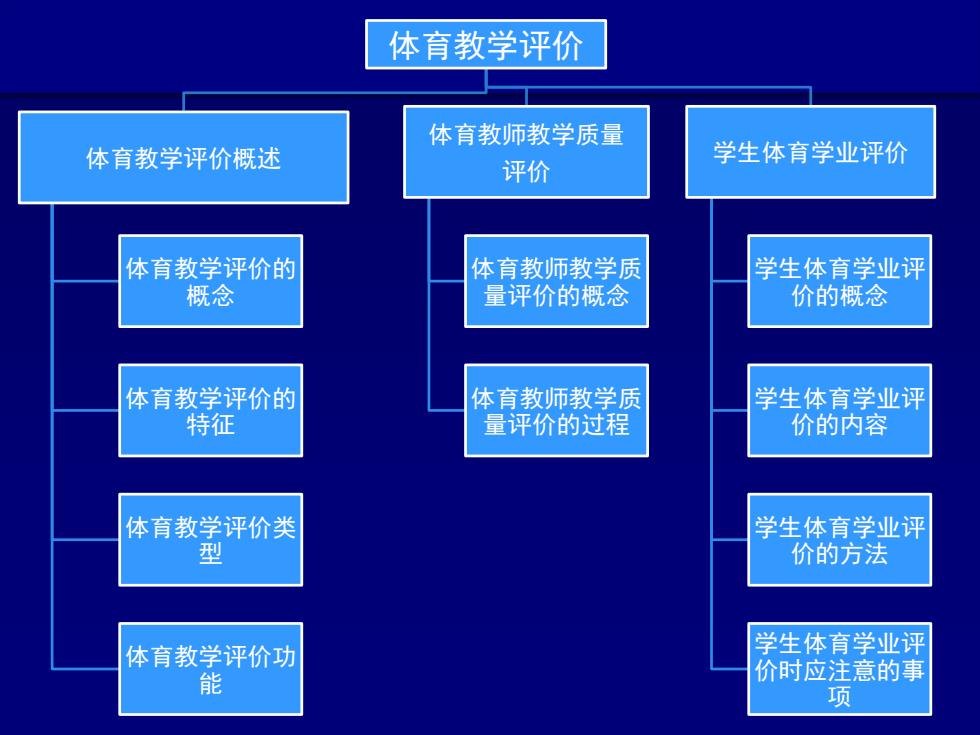 体育教学评价

体育教学评价概述

体育教学评价的概念

体育教学评价的特征

体育教学评价类型

体育教学评价功能

体育教师教学质量评价

体育教师教学质量评价的概念

体育教师教学质量评价的过程

学生体育学业评价

学生体育学业评价的概念

学生体育学业评价的内容

学生体育学业评价的方法

学生体育学业评价时应注意的事项